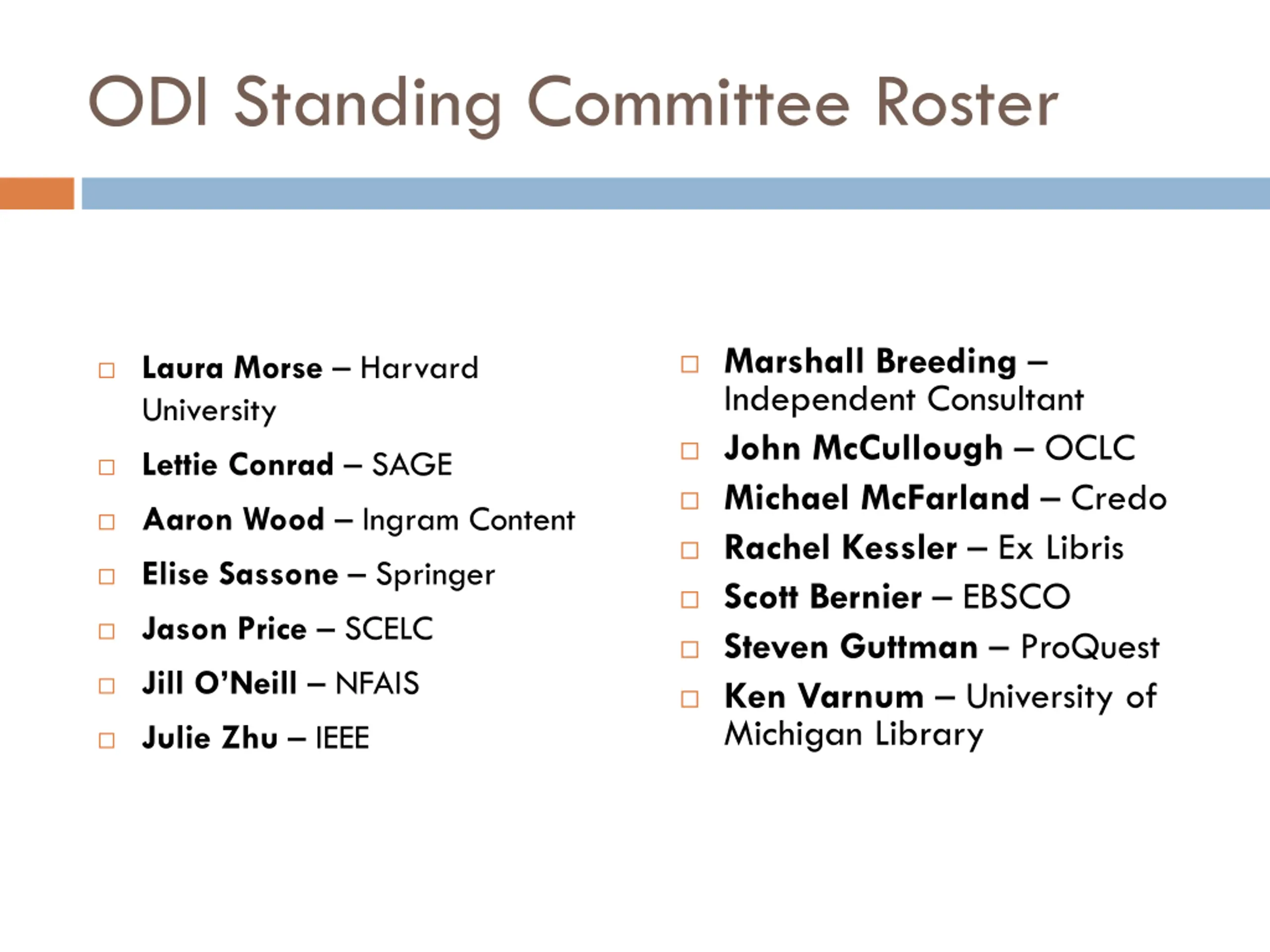 ODI Standing Committee Roster

□ Laura Morse – Harvard University
□ Lettie Conrad – SAGE
□ Aaron Wood – Ingram Content
□ Elise Sassone – Springer
□ Jason Price – SCELC
□ Jill O'Neill – NFAIS
□ Julie Zhu – IEEE

□ Marshall Breeding – Independent Consultant
□ John McCullough – OCLC
□ Michael McFarland – Credo
□ Rachel Kessler – Ex Libris
□ Scott Bernier – EBSCO
□ Steven Guttman – ProQuest
□ Ken Varnum – University of Michigan Library